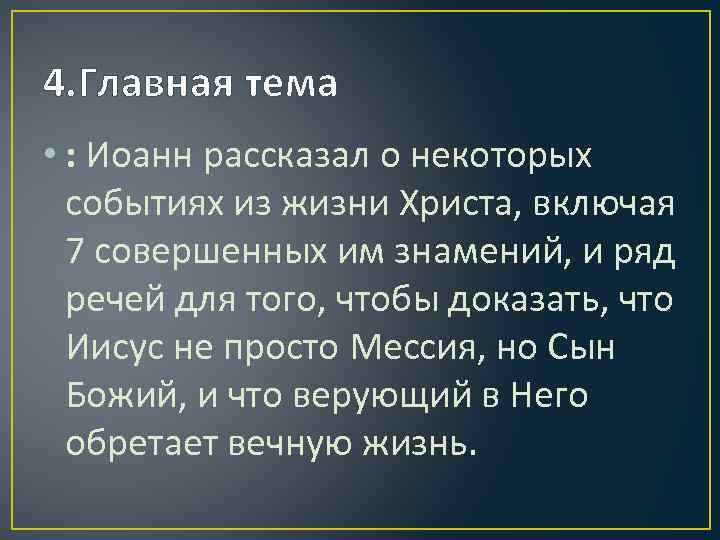 4.Главная тема

• : Иоанн рассказал о некоторых событиях из жизни Христа, включая 7 совершенных им знамений, и ряд речей для того, чтобы доказать, что Иисус не просто Мессия, но Сын Божий, и что верующий в Него обретает вечную жизнь.